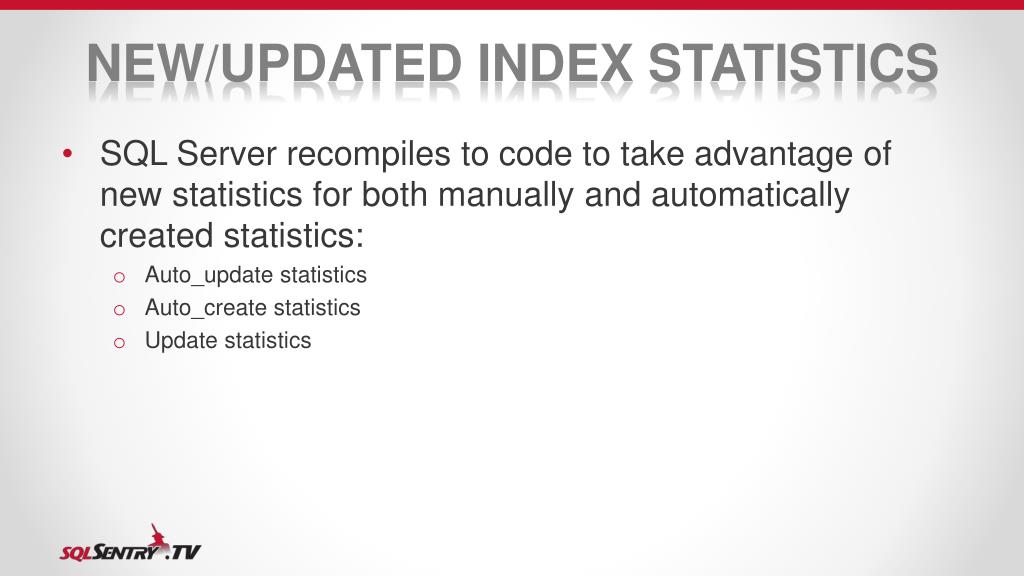 NEW/UPDATED INDEX STATISTICS

• SQL Server recompiles to code to take advantage of new statistics for both manually and automatically created statistics:
o Auto_update statistics
o Auto_create statistics
o Update statistics

SQLSENTRY.TV